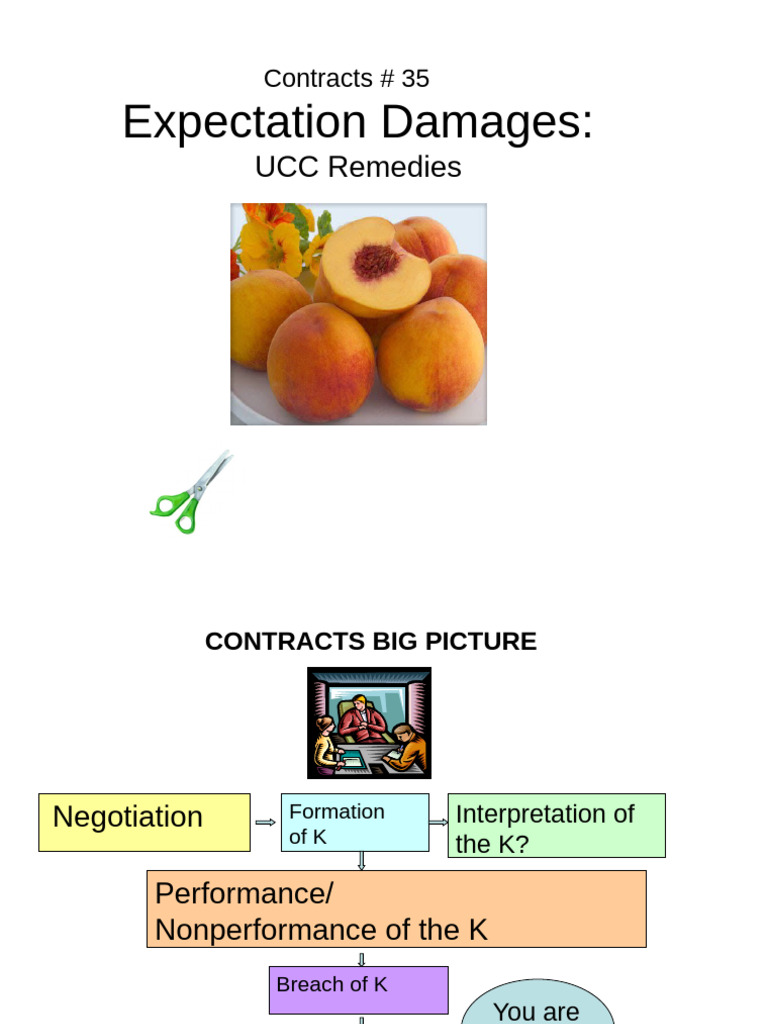 Contracts # 35

Expectation Damages:

UCC Remedies

CONTRACTS BIG PICTURE

Negotiation

Formation of K

Interpretation of the K?

Performance/ Nonperformance of the K

Breach of K

You are